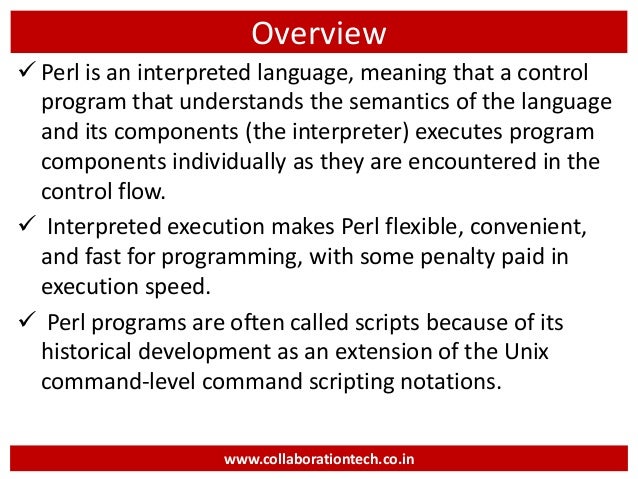 Overview

✓ Perl is an interpreted language, meaning that a control program that understands the semantics of the language and its components (the interpreter) executes program components individually as they are encountered in the control flow.

✓ Interpreted execution makes Perl flexible, convenient, and fast for programming, with some penalty paid in execution speed.

✓ Perl programs are often called scripts because of its historical development as an extension of the Unix command-level command scripting notations.

www.collaborationtech.co.in